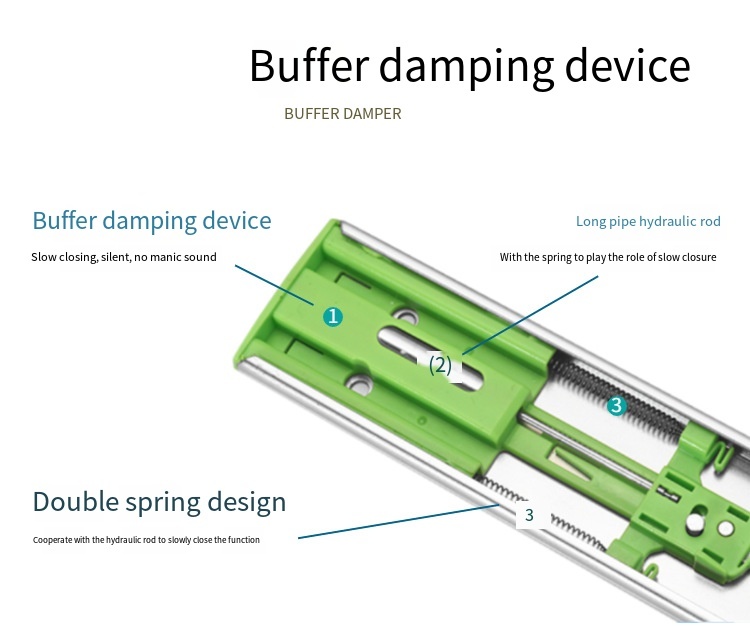 Buffer damping device

BUFFER DAMPER

Buffer damping device

Slow closing, silent, no manic sound

Long pipe hydraulic rod

With the spring to play the role of slow closure

1

(2)

3

Double spring design

Cooperate with the hydraulic rod to slowly close the function

3